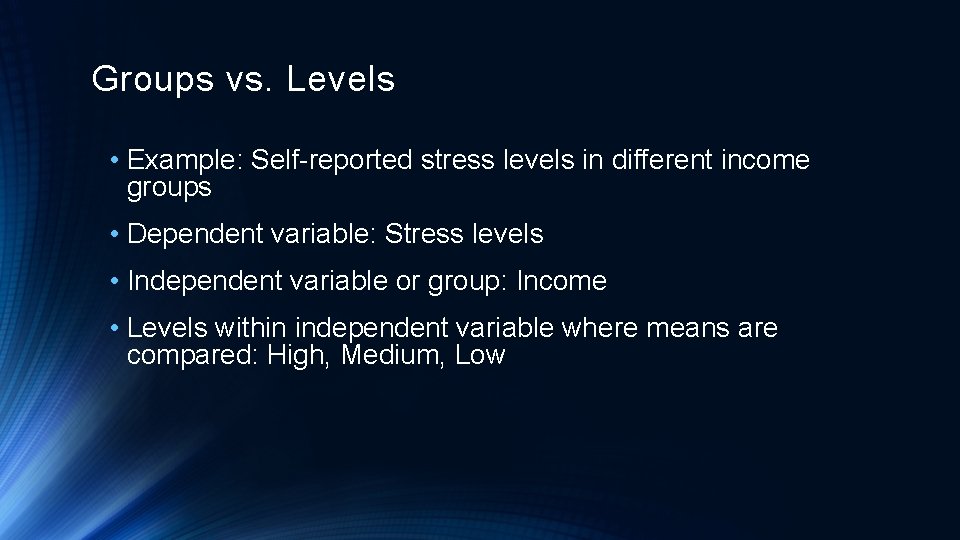 Groups vs. Levels

• Example: Self-reported stress levels in different income groups

• Dependent variable: Stress levels

• Independent variable or group: Income

• Levels within independent variable where means are compared: High, Medium, Low